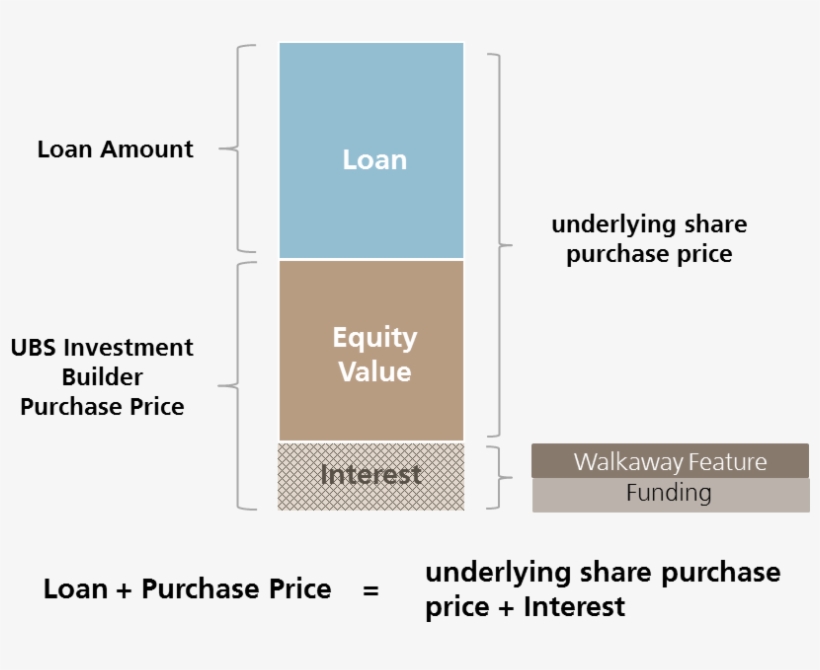 Loan Amount

Loan

underlying share purchase price

UBS Investment Builder Purchase Price

Equity Value

Interest

Walkaway Feature

Funding

Loan + Purchase Price = underlying share purchase price + Interest